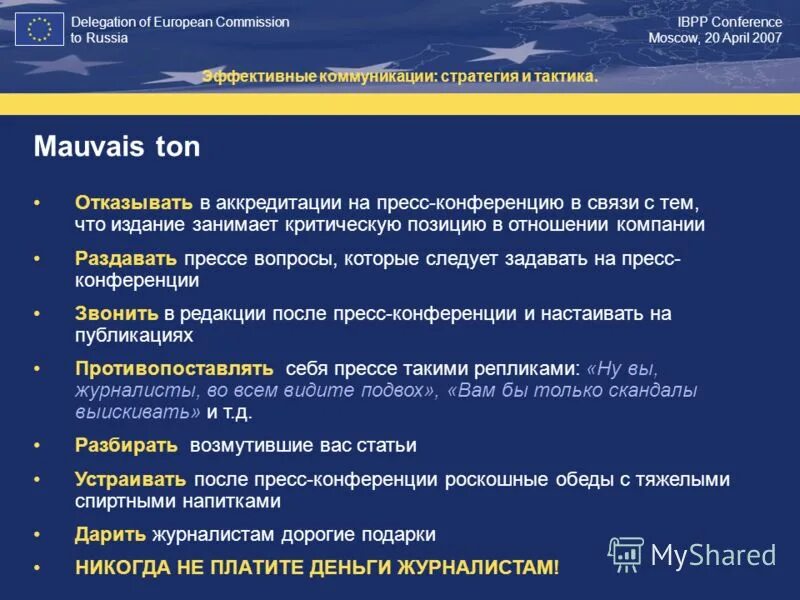 Delegation of European Commission to Russia

IBPP Conference Moscow, 20 April 2007

Эффективные коммуникации: стратегия и тактика.

Mauvais ton

• Отказывать в аккредитации на пресс-конференцию в связи с тем, что издание занимает критическую позицию в отношении компании

• Раздавать прессе вопросы, которые следует задавать на пресс-конференции

• Звонить в редакции после пресс-конференции и настаивать на публикациях

• Противопоставлять себя прессе такими репликами: «Ну вы, журналисты, во всем видите подвох», «Вам бы только скандалы выискивать» и т.д.

• Разбирать возмутившие вас статьи

• Устраивать после пресс-конференции роскошные обеды с тяжелыми спиртными напитками

• Дарить журналистам дорогие подарки

• НИКОГДА НЕ ПЛАТИТЕ ДЕНЬГИ ЖУРНАЛИСТАМ!

MyShared